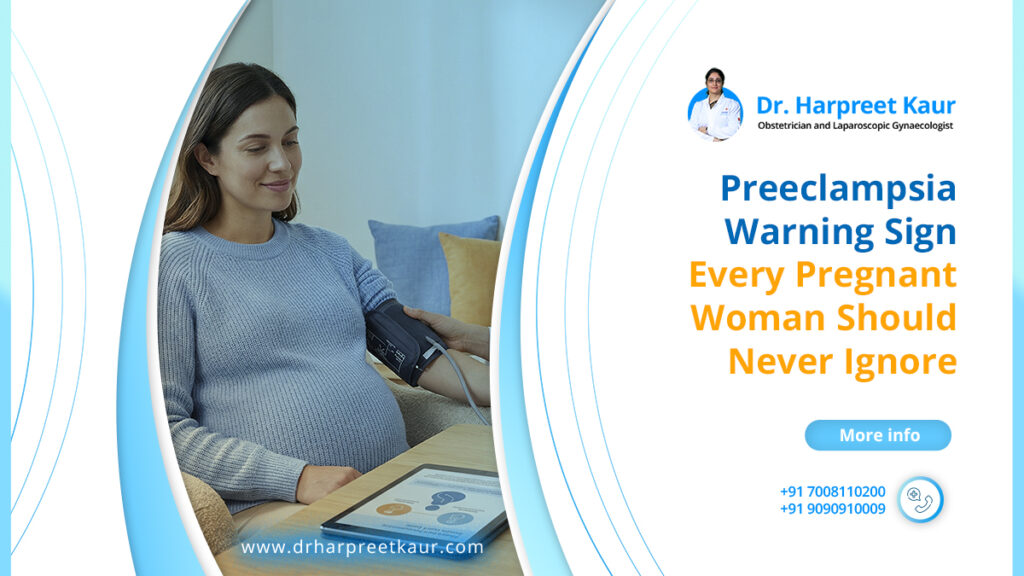 Dr. Harpreet Kaur
Obstetrician and Laparoscopic Gynaecologist

Preeclampsia Warning Sign Every Pregnant Woman Should Never Ignore

More info

+91 7008110200
+91 9090910009

www.drharpreetkaur.com